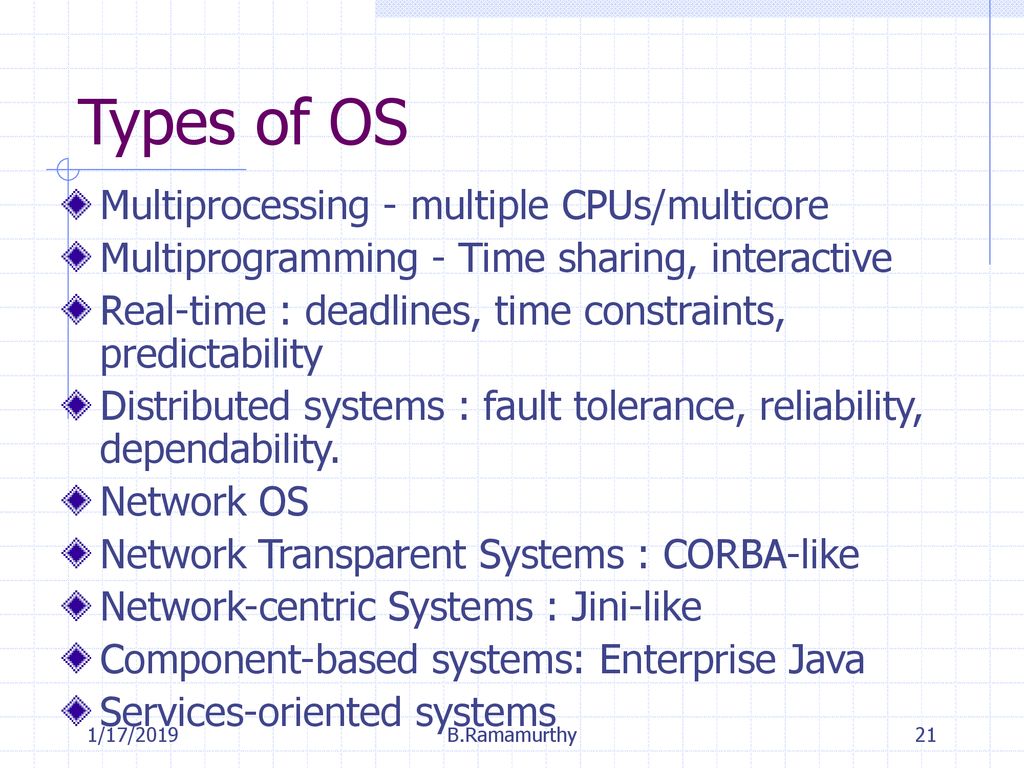 Types of OS

Multiprocessing - multiple CPUs/multicore

Multiprogramming - Time sharing, interactive

Real-time : deadlines, time constraints, predictability

Distributed systems : fault tolerance, reliability, dependability.

Network OS

Network Transparent Systems : CORBA-like

Network-centric Systems : Jini-like

Component-based systems: Enterprise Java

Services-oriented systems

1/17/2019 B.Ramamurthy 21